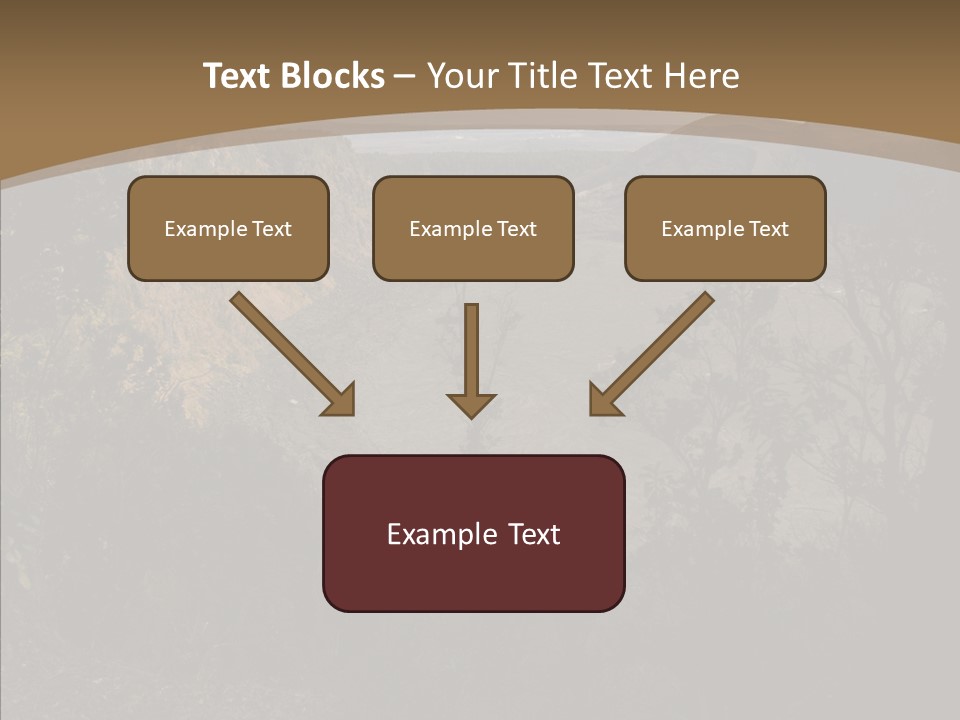 Text Blocks – Your Title Text Here

Example Text

Example Text

Example Text

Example Text